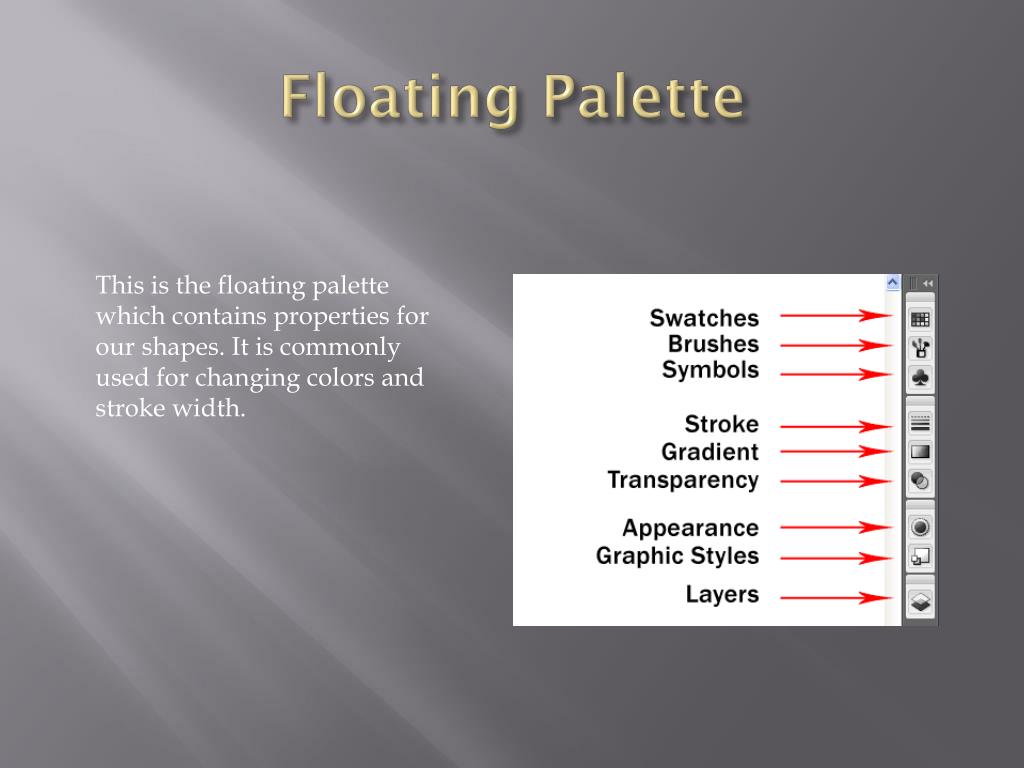 Floating Palette

This is the floating palette which contains properties for our shapes. It is commonly used for changing colors and stroke width.

Swatches
Brushes
Symbols

Stroke
Gradient
Transparency

Appearance
Graphic Styles

Layers